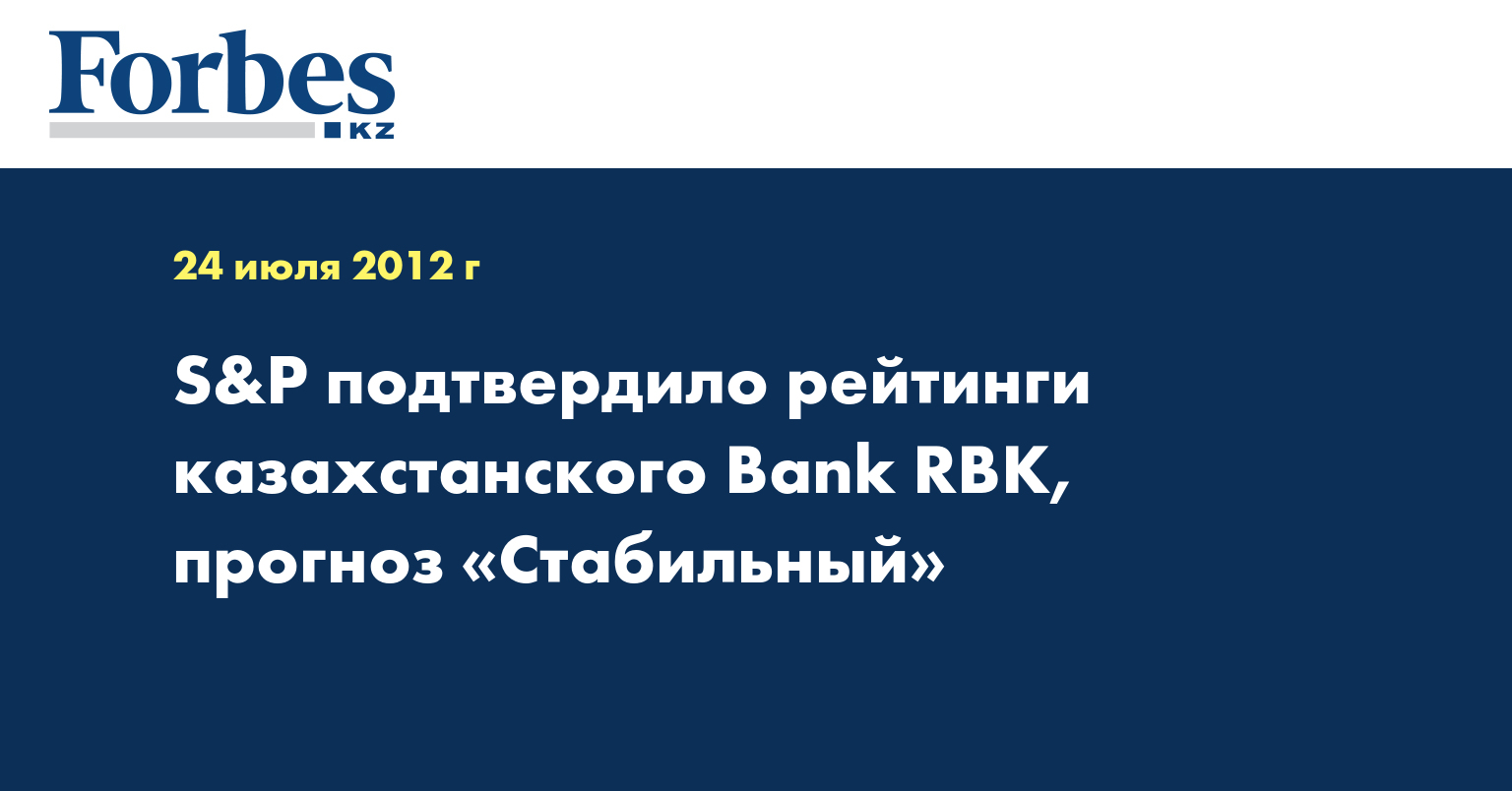 Forbes
KZ

24 июля 2012 г

S&P подтвердило рейтинги казахстанского Bank RBK, прогноз «Стабильный»